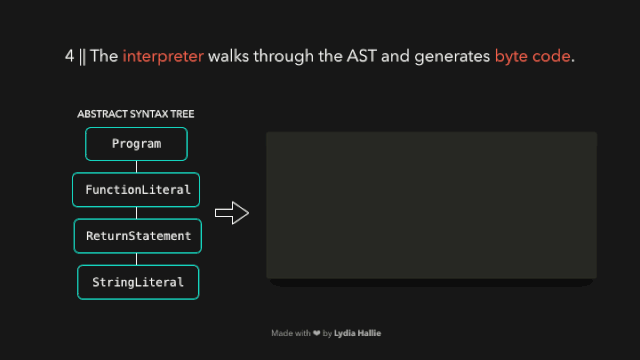 4 || The interpreter walks through the AST and generates byte code.

ABSTRACT SYNTAX TREE

Program

FunctionLiteral

ReturnStatement

StringLiteral

Made with ❤ by Lydia Hallie